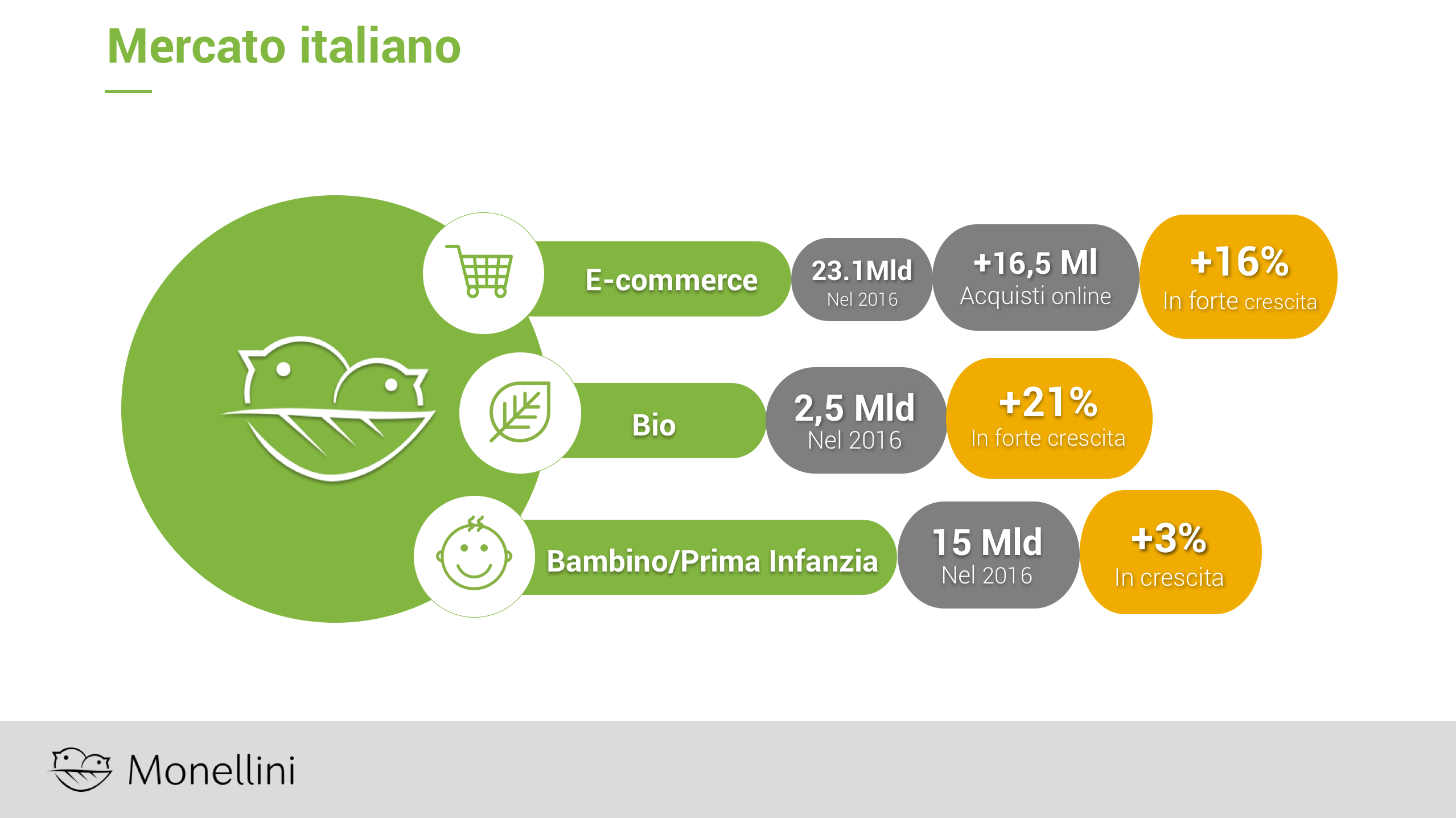 Mercato italiano

E-commerce

23.1Mld
Nel 2016

+16,5 Ml
Acquisti online

+16%
In forte crescita

Bio

2,5 Mld
Nel 2016

+21%
In forte crescita

Bambino/Prima Infanzia

15 Mld
Nel 2016

+3%
In crescita

Monellini